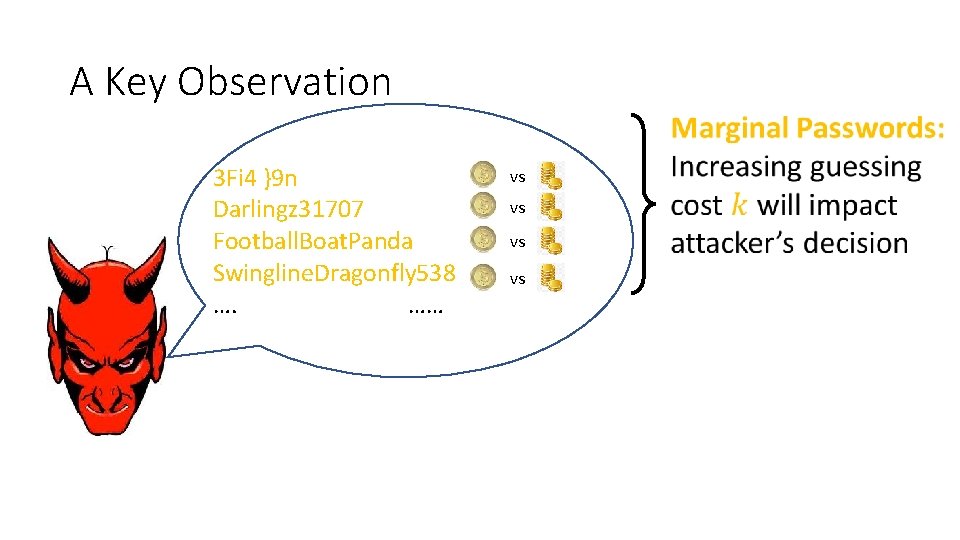 A Key Observation

3Fi4 }9n vs
Darlingz31707 vs
FootballBoatPanda vs
SwinglineDragonfly538 vs
…. ……

Marginal Passwords:
Increasing guessing cost $k$ will impact attacker's decision